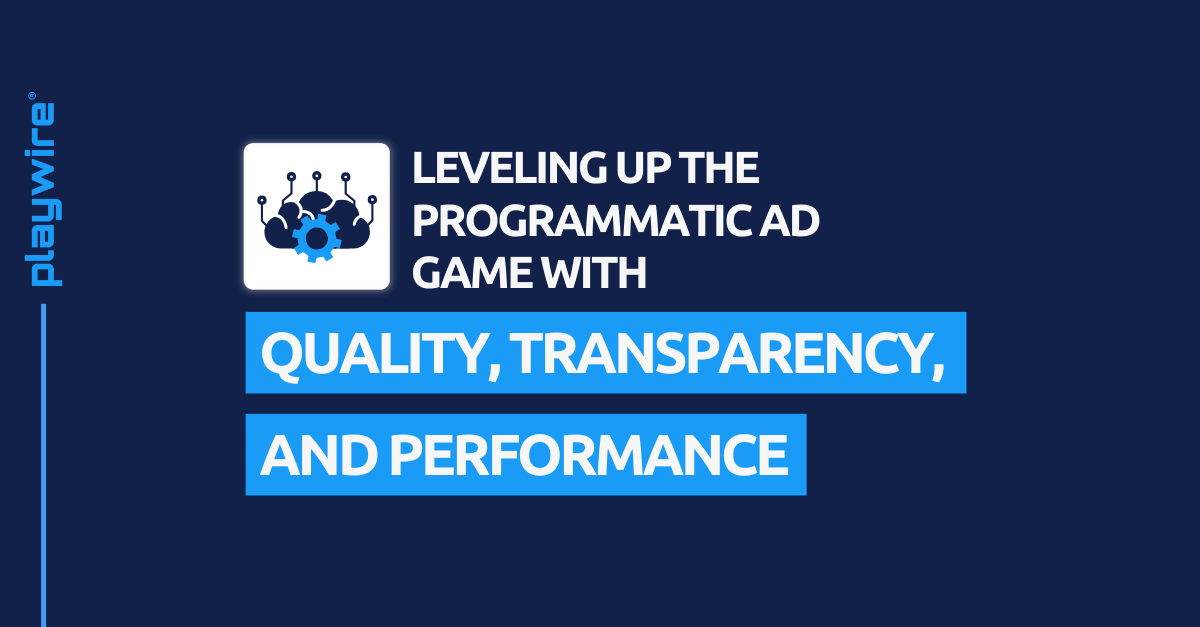 playwire®

LEVELING UP THE PROGRAMMATIC AD GAME WITH

QUALITY, TRANSPARENCY, AND PERFORMANCE